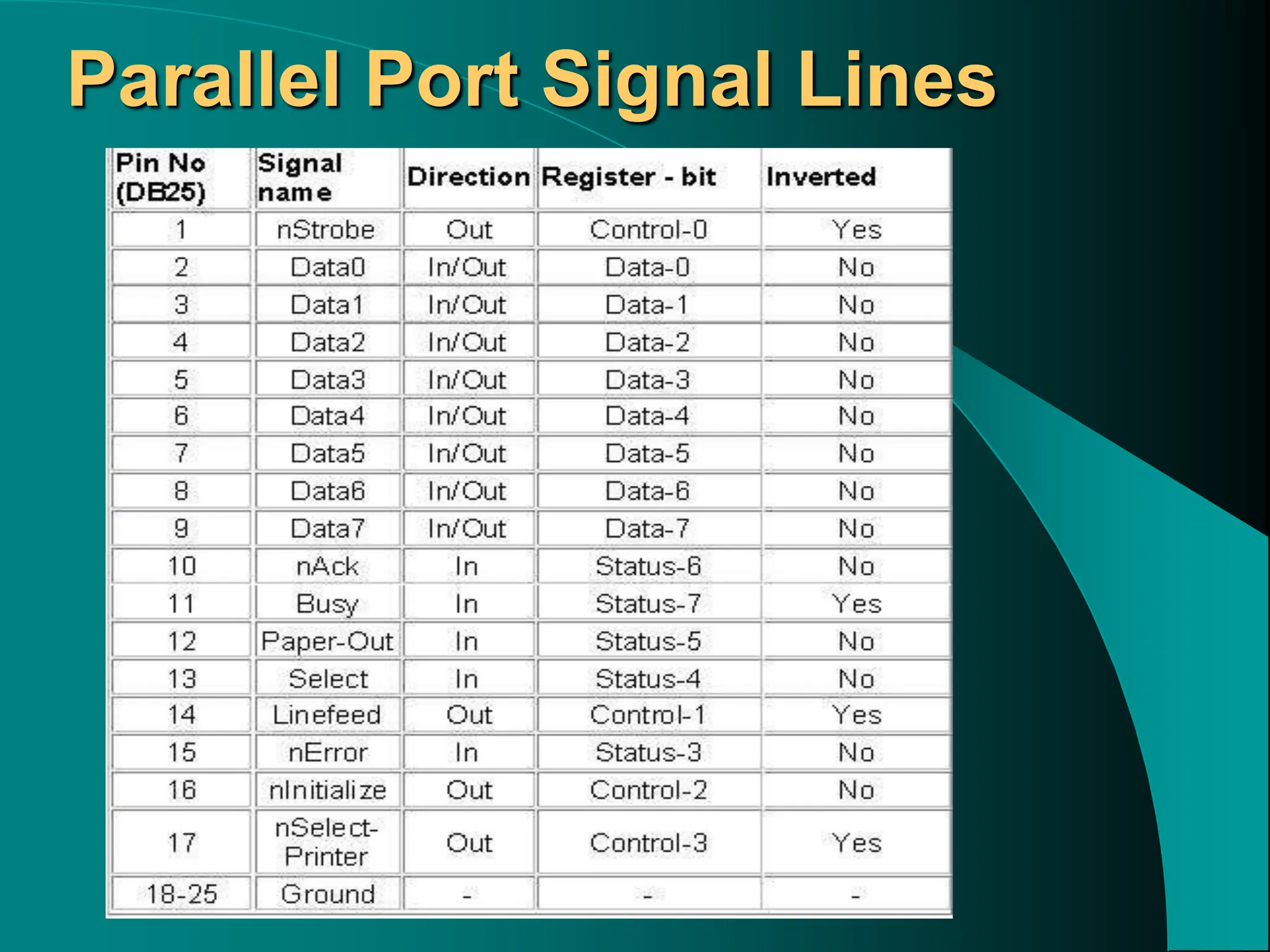 Parallel Port Signal Lines

| Pin No (DB25) | Signal name | Direction | Register - bit | Inverted |
|---|---|---|---|---|
| 1 | nStrobe | Out | Control-0 | Yes |
| 2 | Data0 | In/Out | Data-0 | No |
| 3 | Data1 | In/Out | Data-1 | No |
| 4 | Data2 | In/Out | Data-2 | No |
| 5 | Data3 | In/Out | Data-3 | No |
| 6 | Data4 | In/Out | Data-4 | No |
| 7 | Data5 | In/Out | Data-5 | No |
| 8 | Data6 | In/Out | Data-6 | No |
| 9 | Data7 | In/Out | Data-7 | No |
| 10 | nAck | In | Status-6 | No |
| 11 | Busy | In | Status-7 | Yes |
| 12 | Paper-Out | In | Status-5 | No |
| 13 | Select | In | Status-4 | No |
| 14 | Linefeed | Out | Control-1 | Yes |
| 15 | nError | In | Status-3 | No |
| 16 | nInitialize | Out | Control-2 | No |
| 17 | nSelect-Printer | Out | Control-3 | Yes |
| 18-25 | Ground | - | - | - |